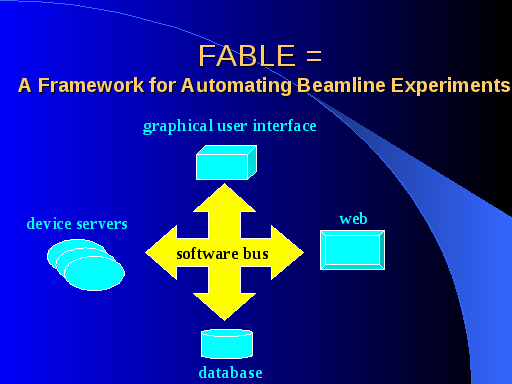 FABLE =
A Framework for Automating Beamline Experiments

graphical user interface

device servers

software bus

web

database